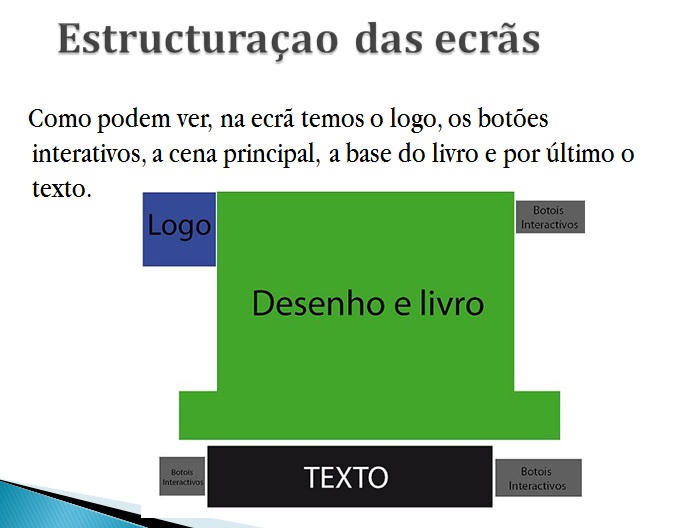 Estructuraçao das ecrãs

Como podem ver, na ecrã temos o logo, os botões interativos, a cena principal, a base do livro e por último o texto.

Logo

Botois Interactivos

Desenho e livro

Botois Interactivos

TEXTO

Botois Interactivos